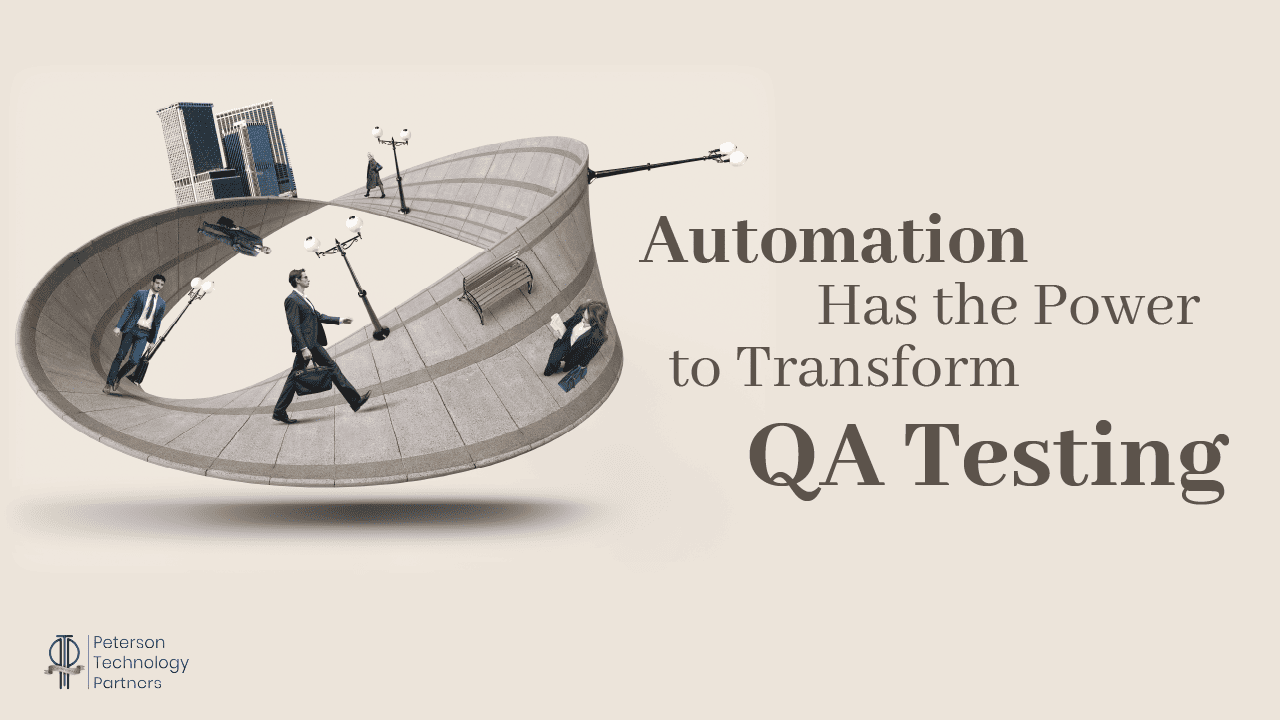 Automation
Has the Power
to Transform
QA Testing

Peterson
Technology
Partners